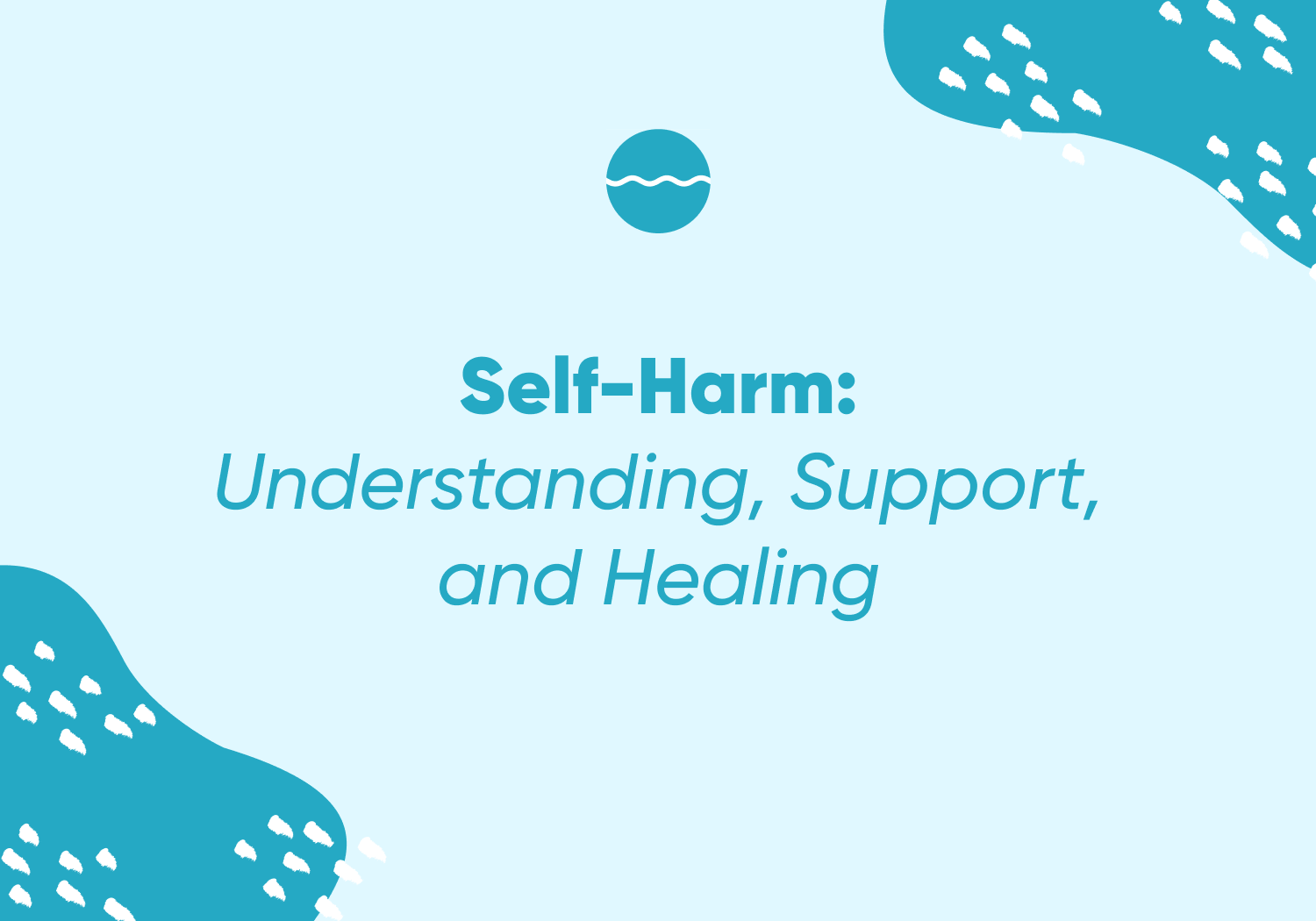 Self-Harm:
Understanding, Support, and Healing